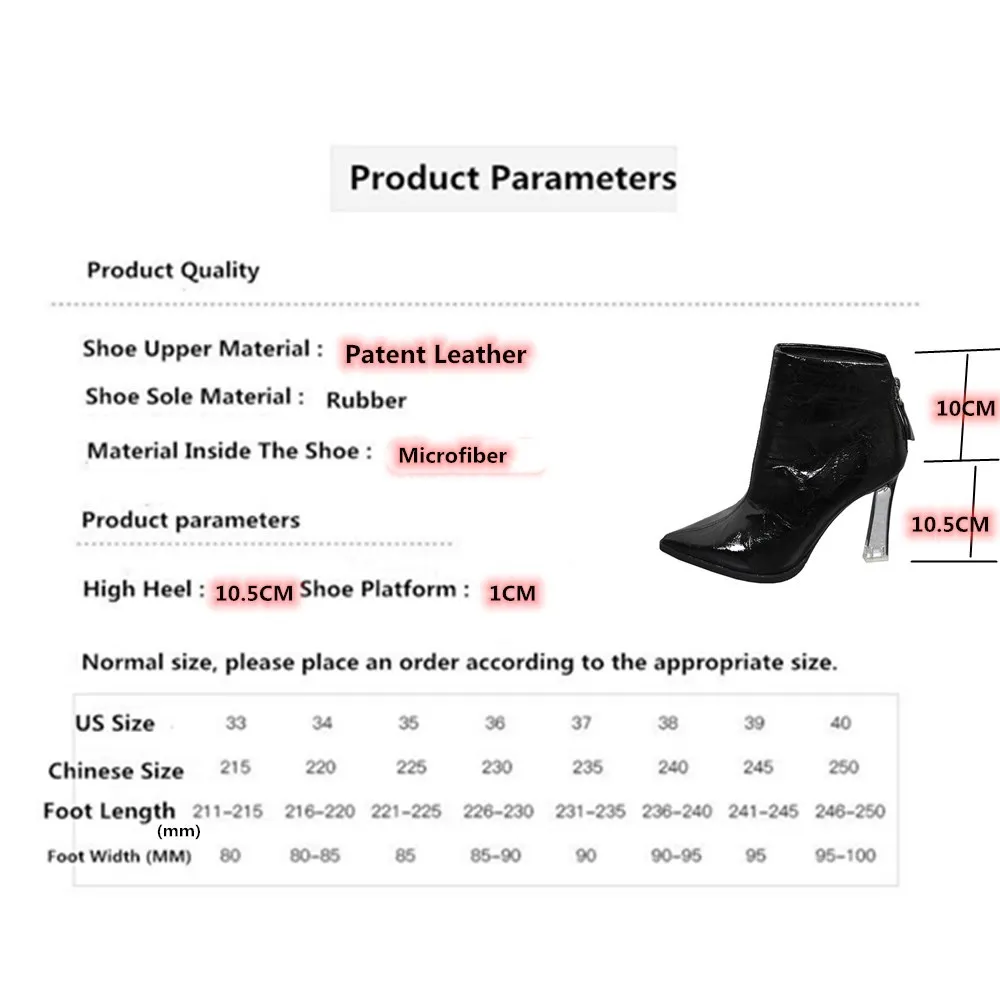 Product Parameters

Product Quality

Shoe Upper Material : Patent Leather

Shoe Sole Material : Rubber

Material Inside The Shoe : Microfiber

Product parameters

High Heel : 10.5CM Shoe Platform : 1CM

10CM

10.5CM

Normal size, please place an order according to the appropriate size.

| US Size | 33 | 34 | 35 | 36 | 37 | 38 | 39 | 40 |
|---|---|---|---|---|---|---|---|---|
| Chinese Size | 215 | 220 | 225 | 230 | 235 | 240 | 245 | 250 |
| Foot Length (mm) | 211-215 | 216-220 | 221-225 | 226-230 | 231-235 | 236-240 | 241-245 | 246-250 |
| Foot Width (MM) | 80 | 80-85 | 85 | 85-90 | 90 | 90-95 | 95 | 95-100 |